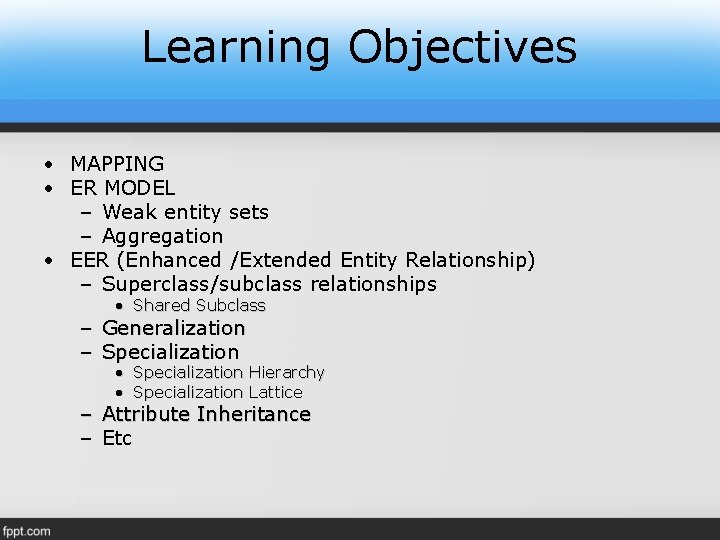 Learning Objectives

• MAPPING
• ER MODEL
 – Weak entity sets
 – Aggregation
• EER (Enhanced /Extended Entity Relationship)
 – Superclass/subclass relationships
  • Shared Subclass
 – Generalization
 – Specialization
  • Specialization Hierarchy
  • Specialization Lattice
 – Attribute Inheritance
 – Etc

fppt.com